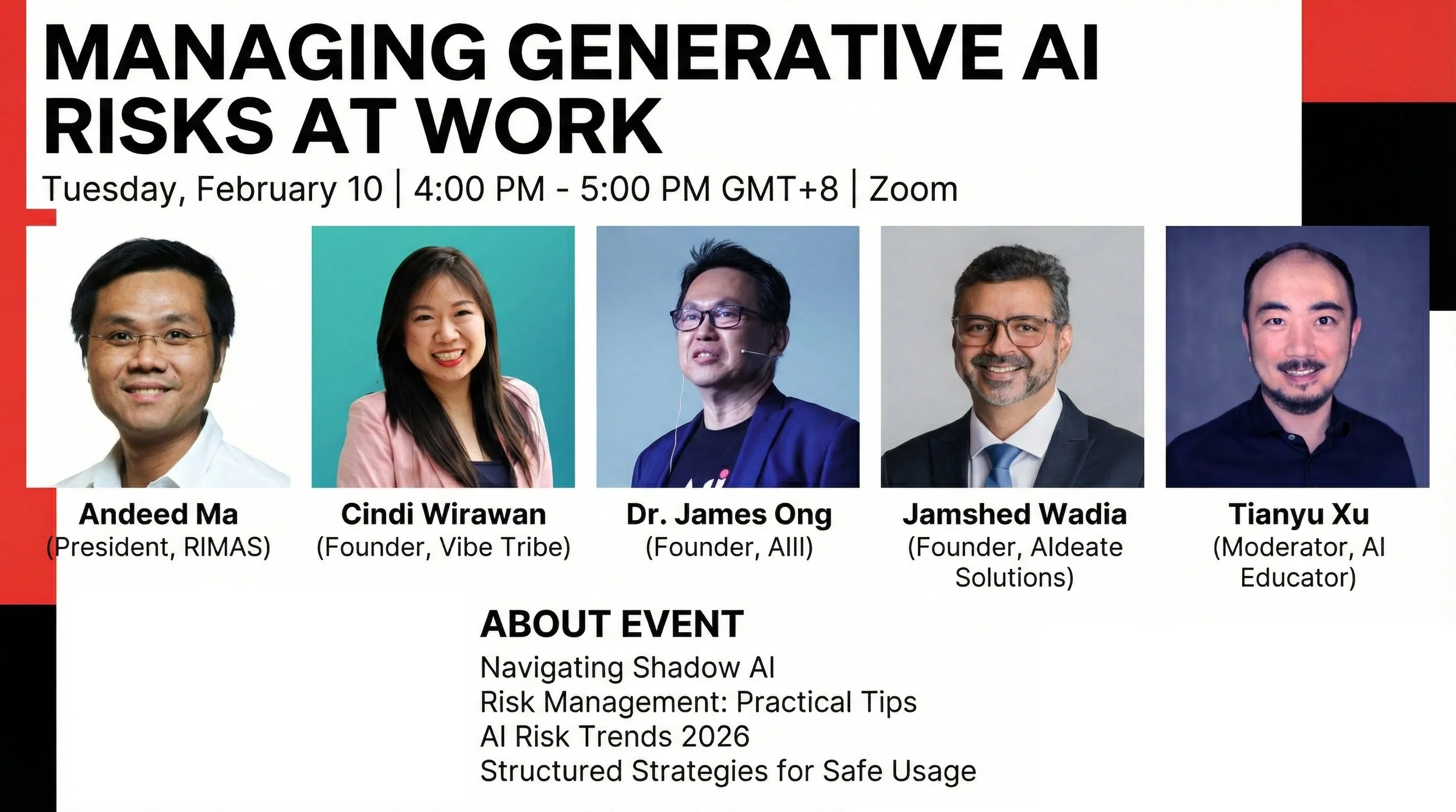 MANAGING GENERATIVE AI RISKS AT WORK

Tuesday, February 10 | 4:00 PM - 5:00 PM GMT+8 | Zoom

Andeed Ma
(President, RIMAS)

Cindi Wirawan
(Founder, Vibe Tribe)

Dr. James Ong
(Founder, AIII)

Jamshed Wadia
(Founder, AIdeate Solutions)

Tianyu Xu
(Moderator, AI Educator)

ABOUT EVENT
Navigating Shadow AI
Risk Management: Practical Tips
AI Risk Trends 2026
Structured Strategies for Safe Usage